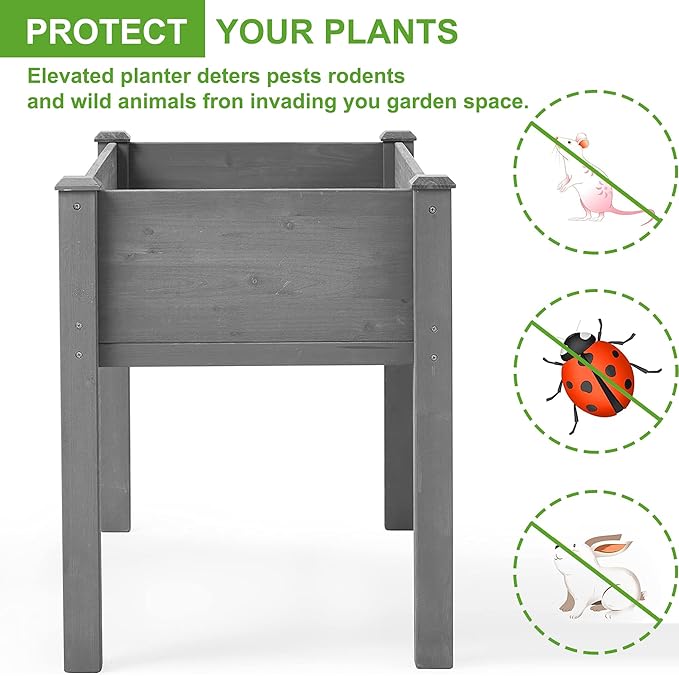 PROTECT YOUR PLANTS

Elevated planter deters pests rodents and wild animals fron invading you garden space.